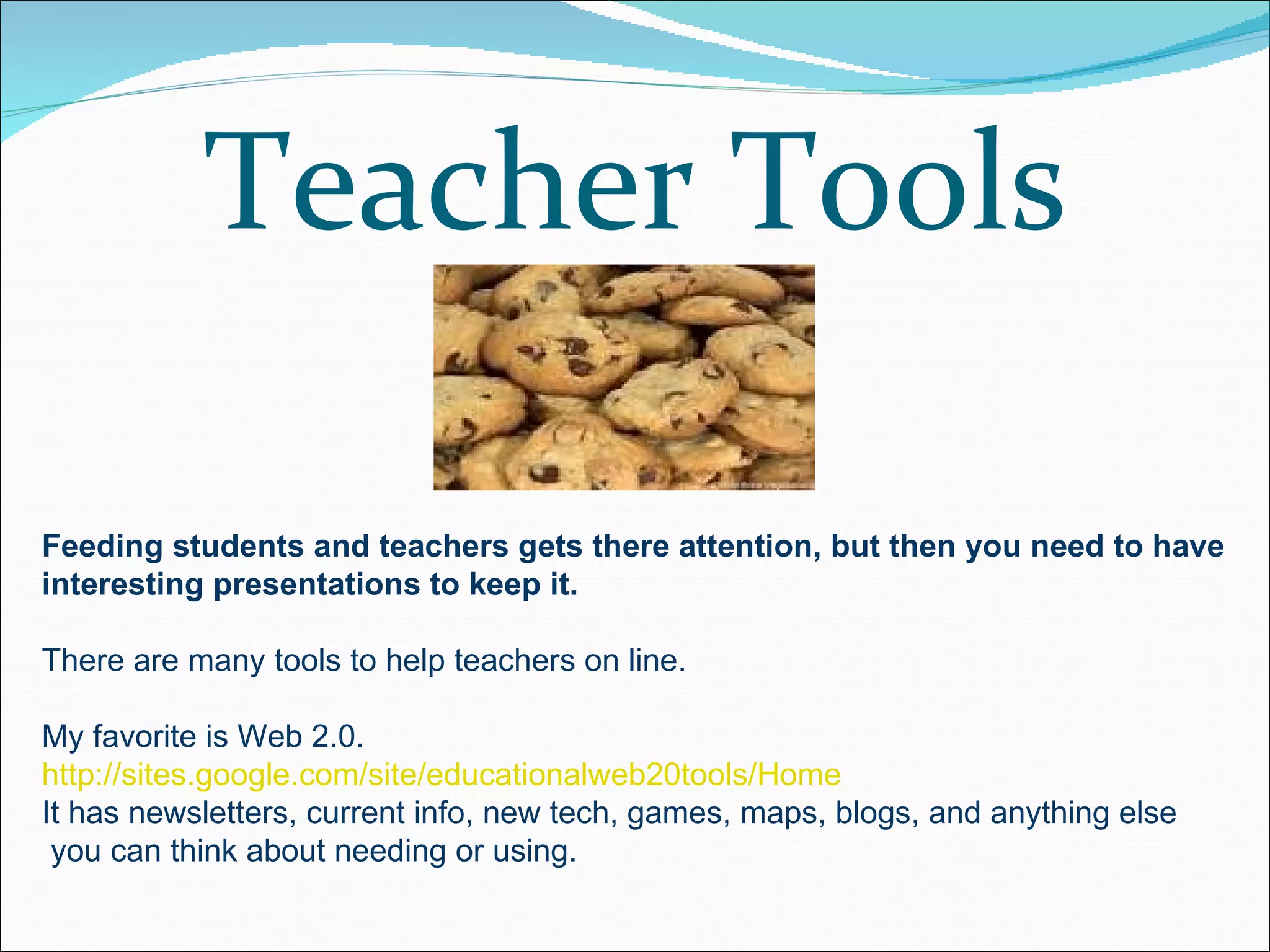 Teacher Tools

Feeding students and teachers gets there attention, but then you need to have interesting presentations to keep it.

There are many tools to help teachers on line.

My favorite is Web 2.0.
http://sites.google.com/site/educationalweb20tools/Home
It has newsletters, current info, new tech, games, maps, blogs, and anything else you can think about needing or using.